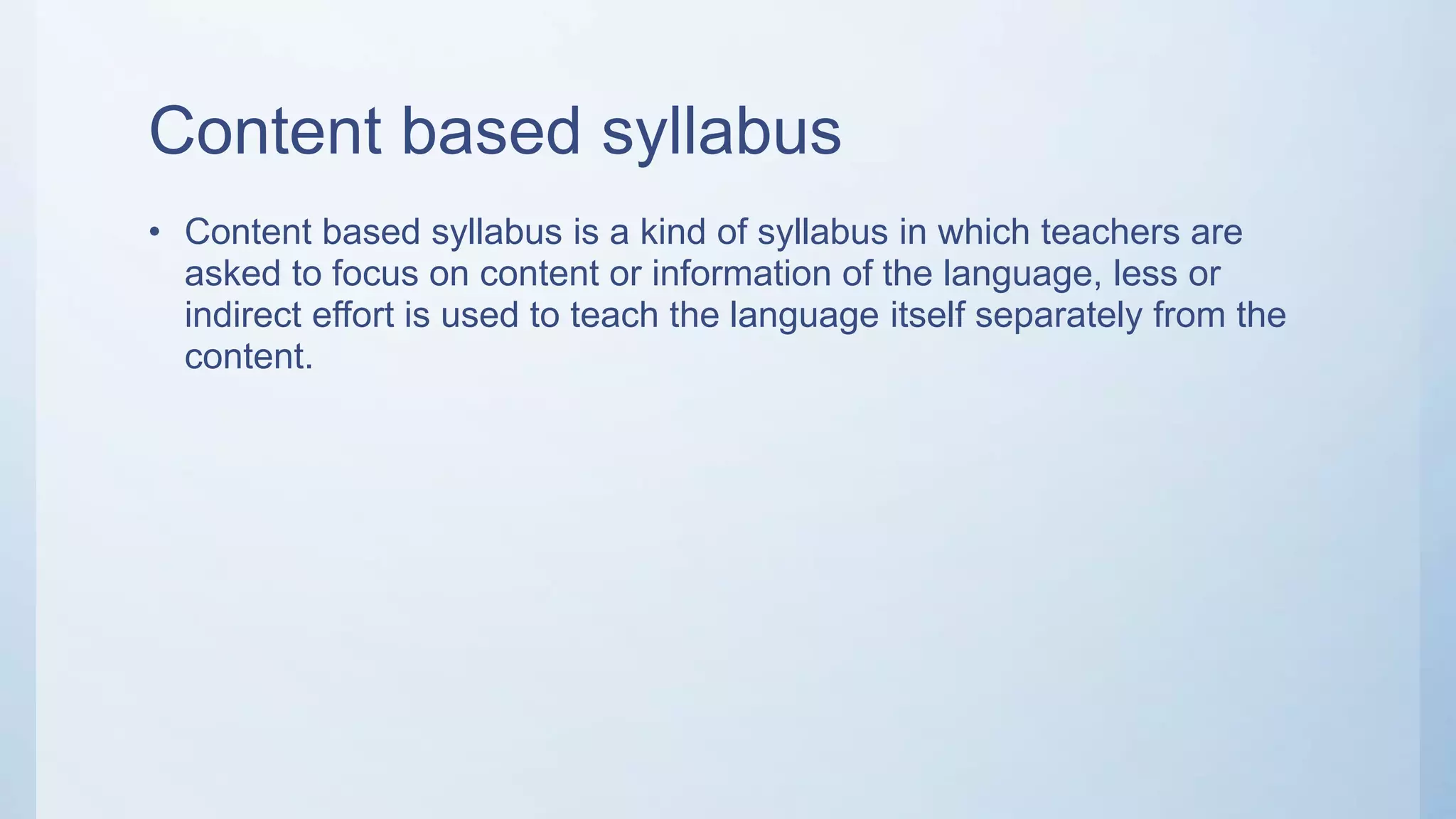 Content based syllabus

• Content based syllabus is a kind of syllabus in which teachers are asked to focus on content or information of the language, less or indirect effort is used to teach the language itself separately from the content.